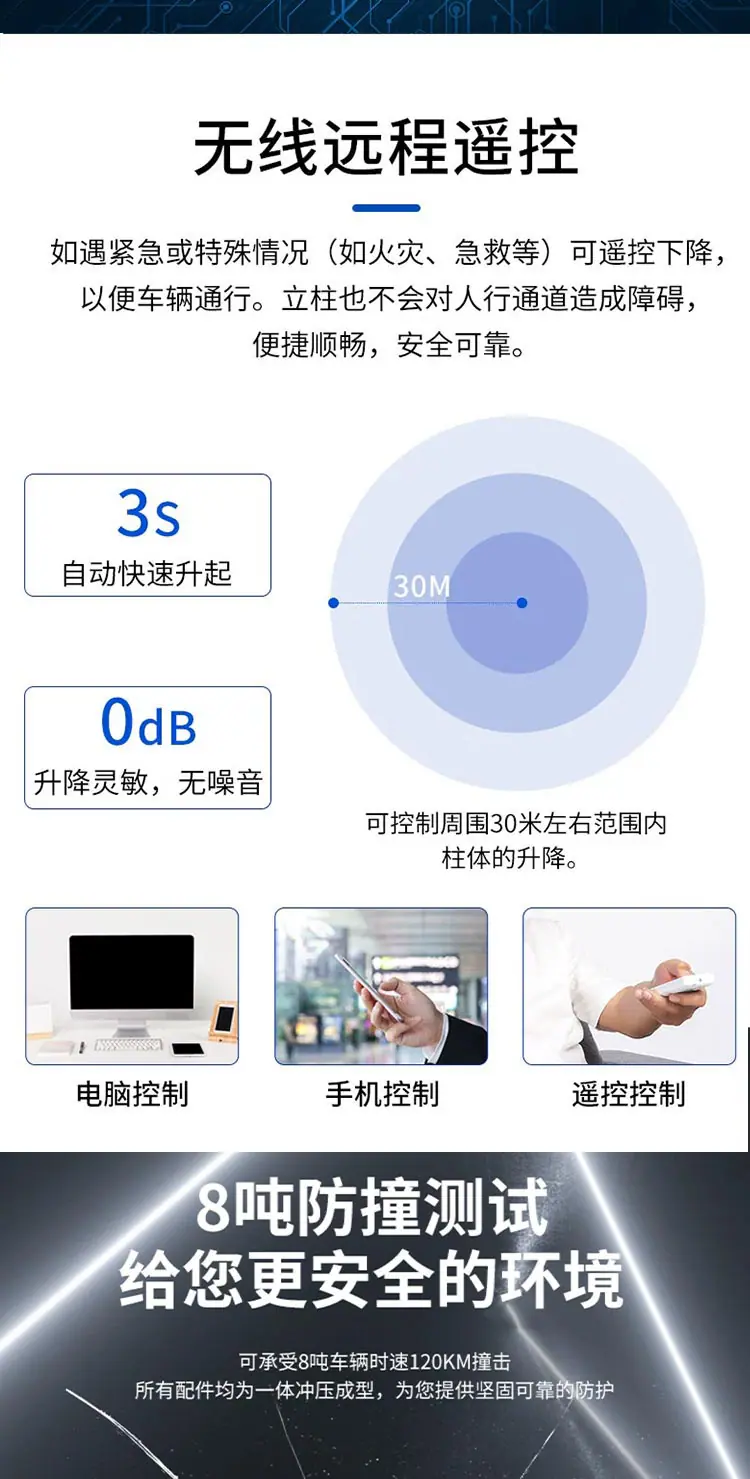 无线远程遥控

如遇紧急或特殊情况（如火灾、急救等）可遥控下降，以便车辆通行。立柱也不会对人行通道造成障碍，便捷顺畅，安全可靠。

3s
自动快速升起

0dB
升降灵敏，无噪音

30M

可控制周围30米左右范围内柱体的升降。

电脑控制

手机控制

遥控控制

8吨防撞测试
给您更安全的环境

可承受8吨车辆时速120KM撞击
所有配件均为一体冲压成型，为您提供坚固可靠的防护